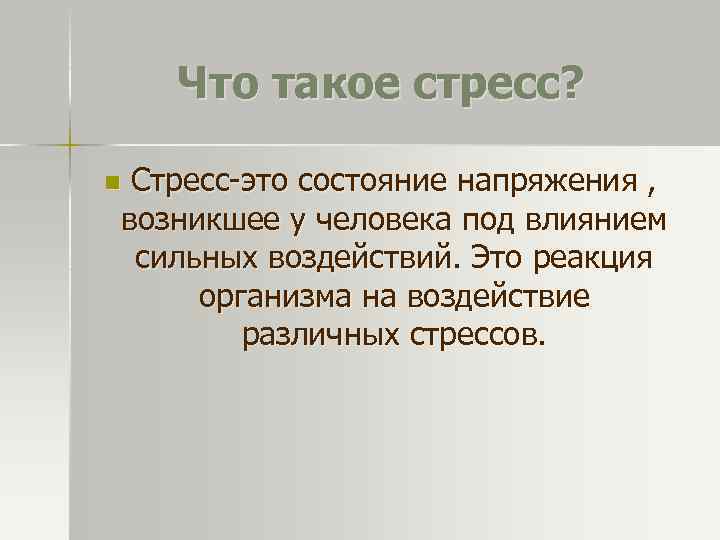 Что такое стресс?

Стресс-это состояние напряжения , возникшее у человека под влиянием сильных воздействий. Это реакция организма на воздействие различных стрессов.